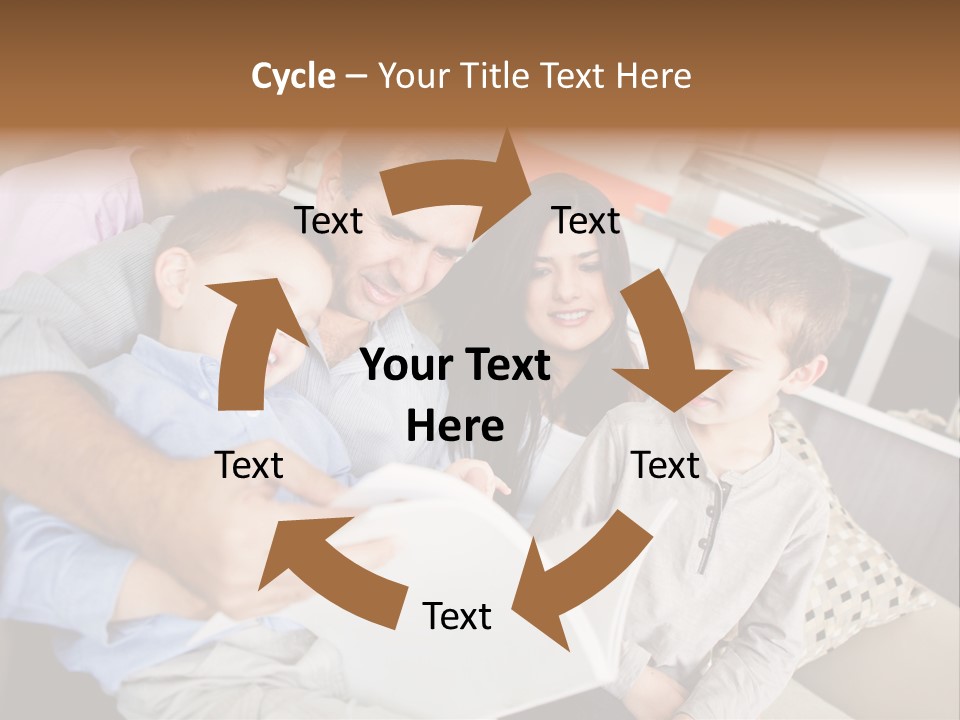 Cycle – Your Title Text Here

Text

Text

Your Text Here

Text

Text

Text